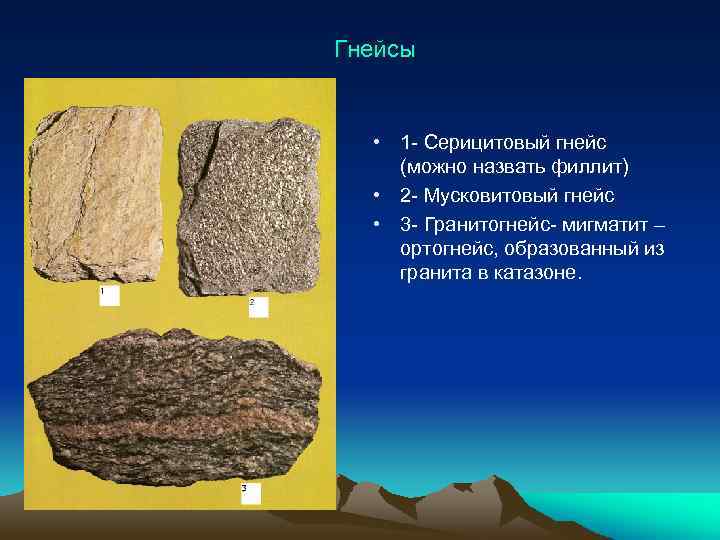 Гнейсы

1

2

3

• 1- Серицитовый гнейс (можно назвать филлит)
• 2- Мусковитовый гнейс
• 3- Гранитогнейс- мигматит – ортогнейс, образованный из гранита в катазоне.